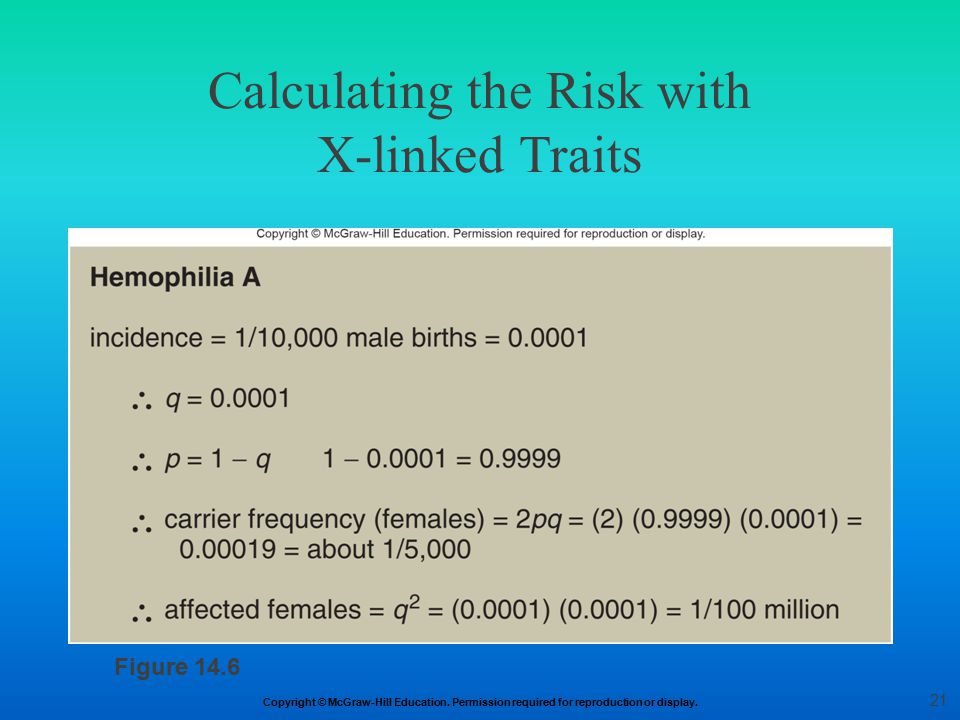 Calculating the Risk with X-linked Traits

Copyright © McGraw-Hill Education. Permission required for reproduction or display.

Hemophilia A

incidence = 1/10,000 male births = 0.0001

$\therefore$ $q = 0.0001$

$\therefore$ $p = 1 - q$ $1 - 0.0001 = 0.9999$

$\therefore$ carrier frequency (females) = $2pq$ = (2) (0.9999) (0.0001) = 0.00019 = about 1/5,000

$\therefore$ affected females = $q^2$ = (0.0001) (0.0001) = 1/100 million

Figure 14.6

Copyright © McGraw-Hill Education. Permission required for reproduction or display.

21